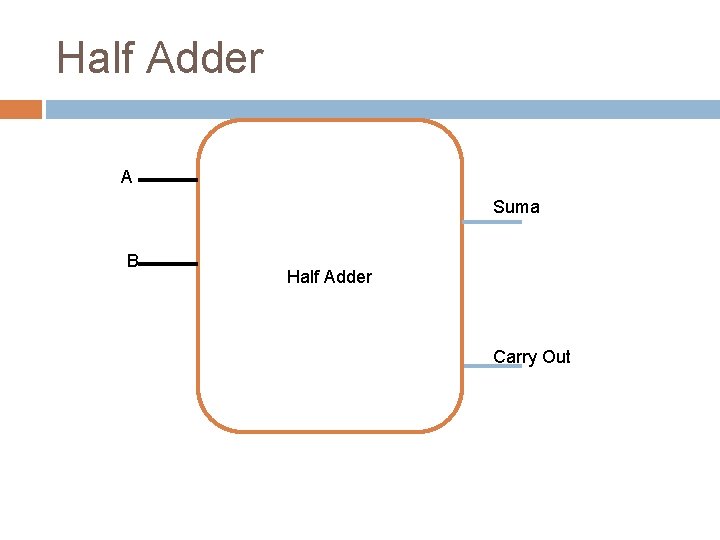 Half Adder

A

B

Half Adder

Suma

Carry Out